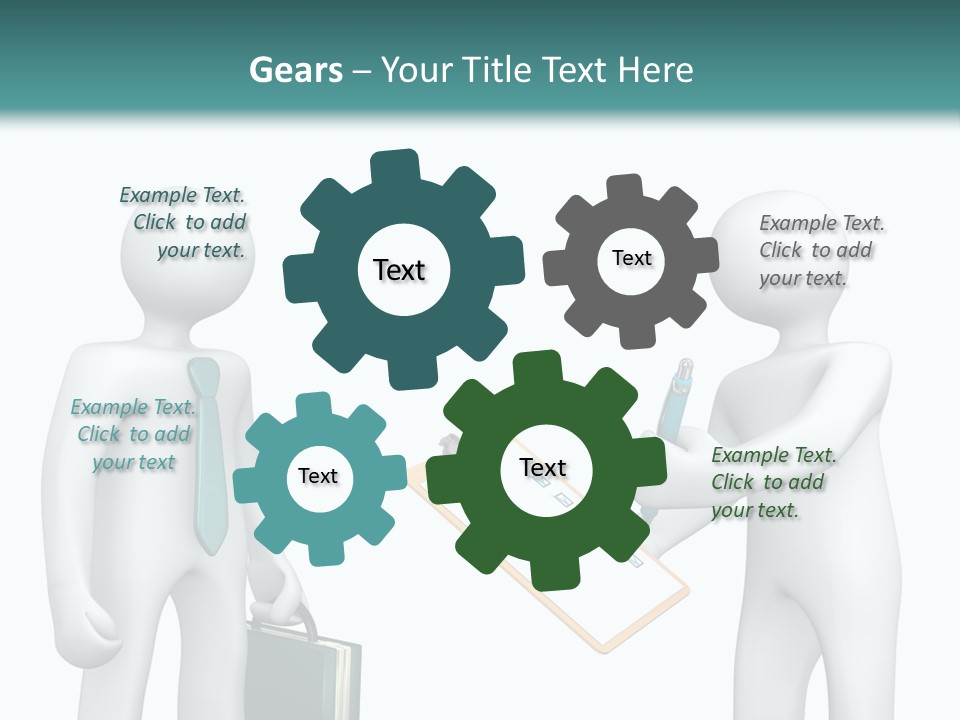 Gears – Your Title Text Here

Example Text. Click to add your text.

Text

Text

Example Text. Click to add your text.

Example Text. Click to add your text

Text

Text

Example Text. Click to add your text.